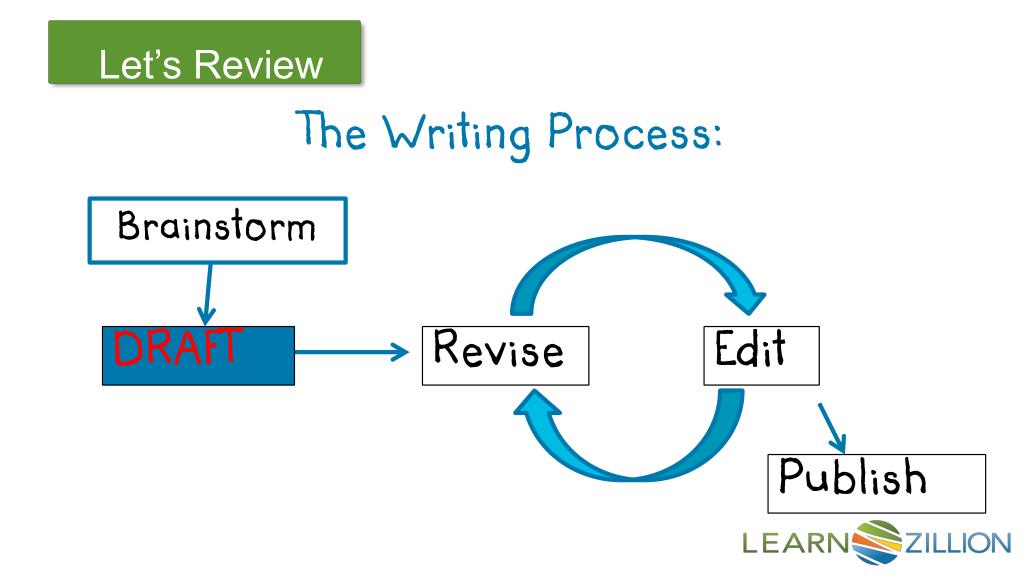 Let's Review

The Writing Process:

Brainstorm

DRAFT

Revise

Edit

Publish

LEARNZILLION